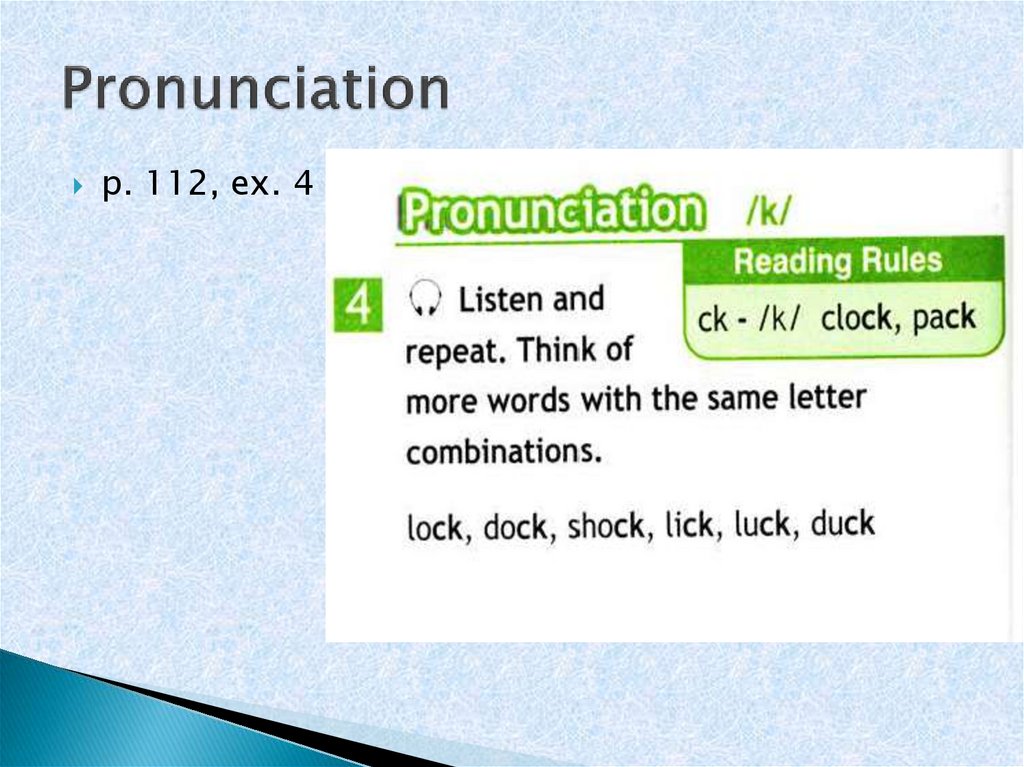 Pronunciation

p. 112, ex. 4

Pronunciation /k/

Reading Rules

ck - /k/ clock, pack

4 Listen and repeat. Think of more words with the same letter combinations.

lock, dock, shock, lick, luck, duck